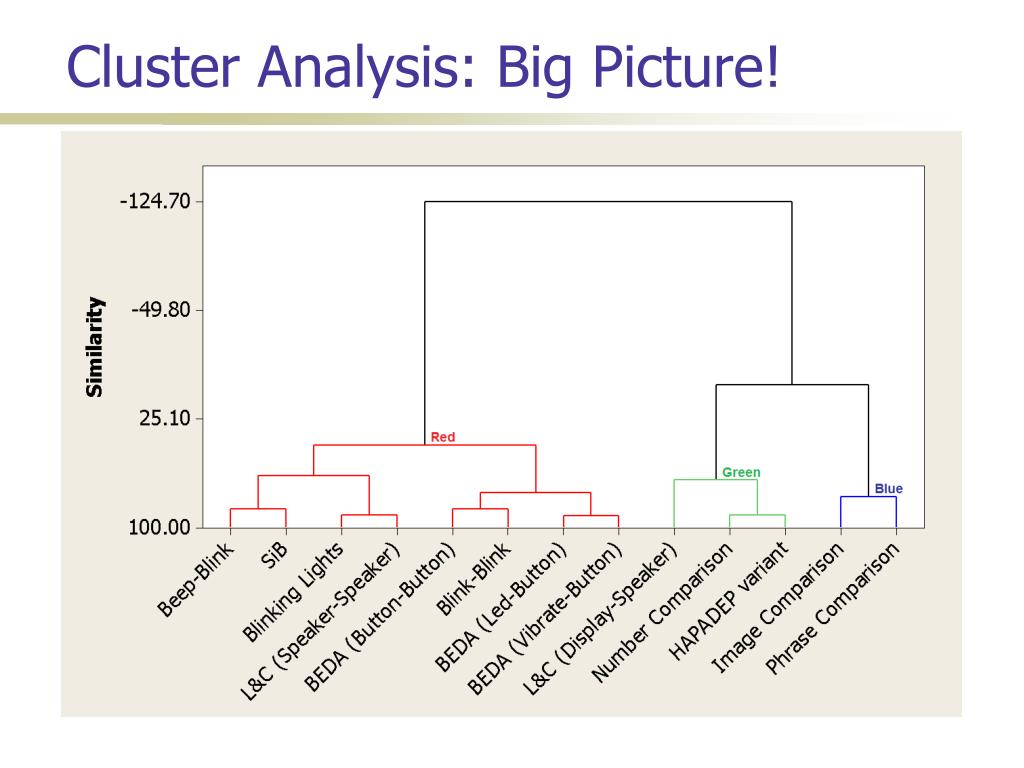 Cluster Analysis: Big Picture!

Similarity

-124.70

-49.80

25.10

100.00

Red

Green

Blue

Beep-Blink

SiB

Blinking Lights

L&C (Speaker-Speaker)

BEDA (Button-Button)

Blink-Blink

BEDA (Led-Button)

BEDA (Vibrate-Button)

L&C (Display-Speaker)

Number Comparison

HAPADEP variant

Image Comparison

Phrase Comparison